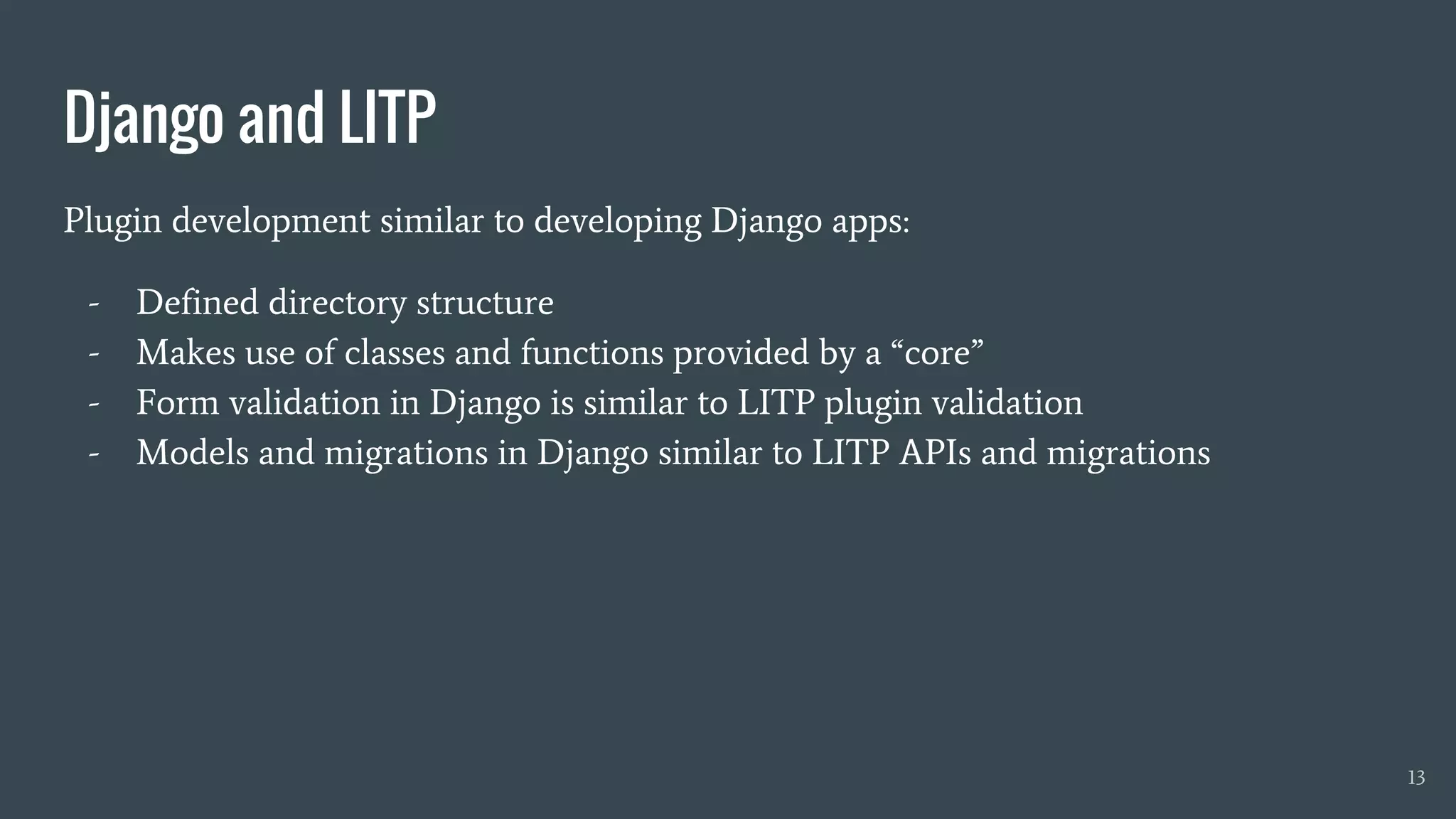 Django and LITP

Plugin development similar to developing Django apps:

- Defined directory structure
- Makes use of classes and functions provided by a “core”
- Form validation in Django is similar to LITP plugin validation
- Models and migrations in Django similar to LITP APIs and migrations

13